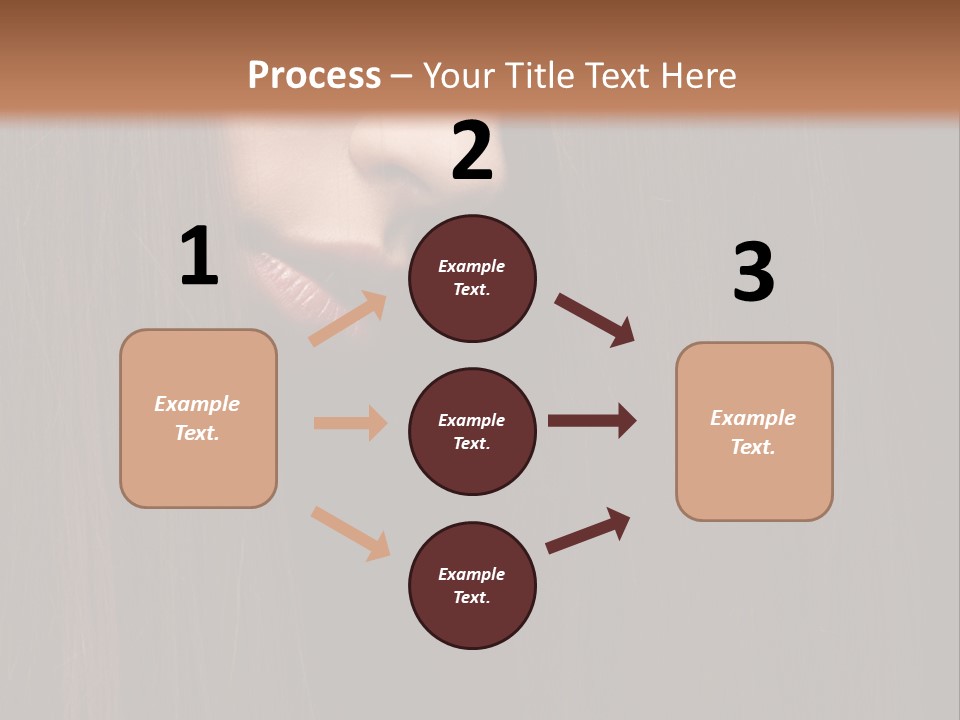 Process – Your Title Text Here

1

Example Text.

2

Example Text.

Example Text.

Example Text.

3

Example Text.